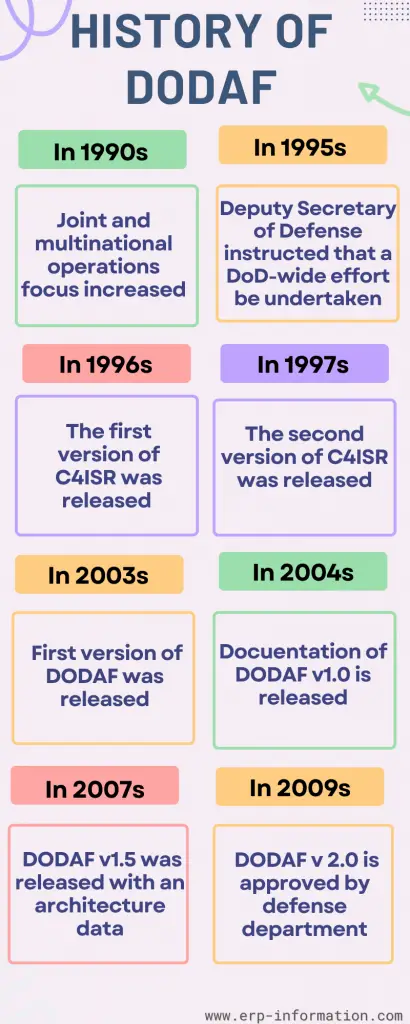 HISTORY OF DODAF

In 1990s

Joint and multinational operations focus increased

In 1995s

Deputy Secretary of Defense instructed that a DoD-wide effort be undertaken

In 1996s

The first version of C4ISR was released

In 1997s

The second version of C4ISR was released

In 2003s

First version of DODAF was released

In 2004s

Docuentation of DODAF v1.0 is released

In 2007s

DODAF v1.5 was released with an architecture data

In 2009s

DODAF v 2.0 is approved by defense department

www.erp-information.com